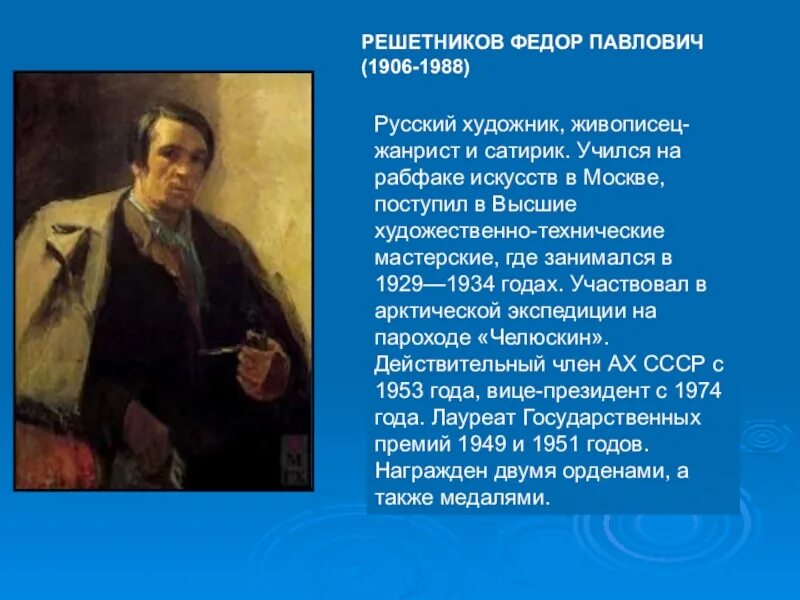 РЕШЕТНИКОВ ФЕДОР ПАВЛОВИЧ (1906-1988)

Русский художник, живописец-жанрист и сатирик. Учился на рабфаке искусств в Москве, поступил в Высшие художественно-технические мастерские, где занимался в 1929—1934 годах. Участвовал в арктической экспедиции на пароходе «Челюскин». Действительный член АХ СССР с 1953 года, вице-президент с 1974 года. Лауреат Государственных премий 1949 и 1951 годов. Награжден двумя орденами, а также медалями.